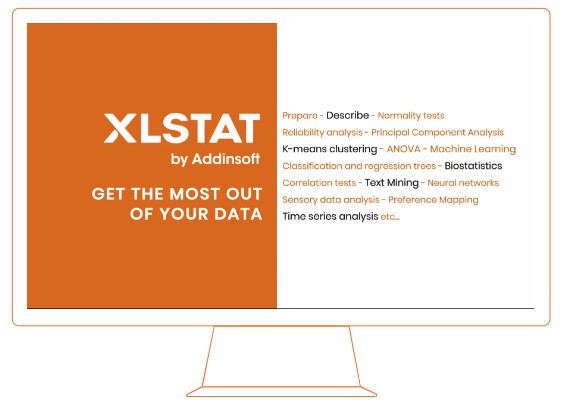 XLSTAT
by Addinsoft

GET THE MOST OUT OF YOUR DATA

Prepare - Describe - Normality tests
Reliability analysis - Principal Component Analysis
K-means clustering - ANOVA - Machine Learning
Classification and regression trees - Biostatistics
Correlation tests - Text Mining - Neural networks
Sensory data analysis - Preference Mapping
Time series analysis etc...